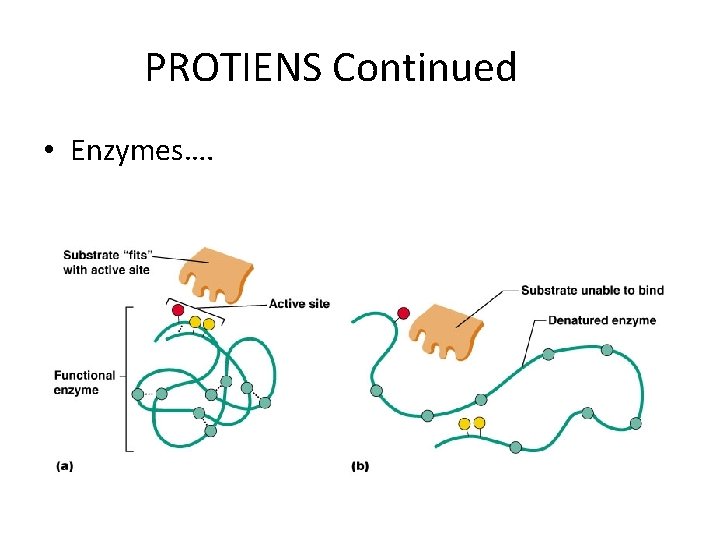 PROTIENS Continued

• Enzymes….

Substrate "fits" with active site

Active site

Functional enzyme

(a)

Substrate unable to bind

Denatured enzyme

(b)